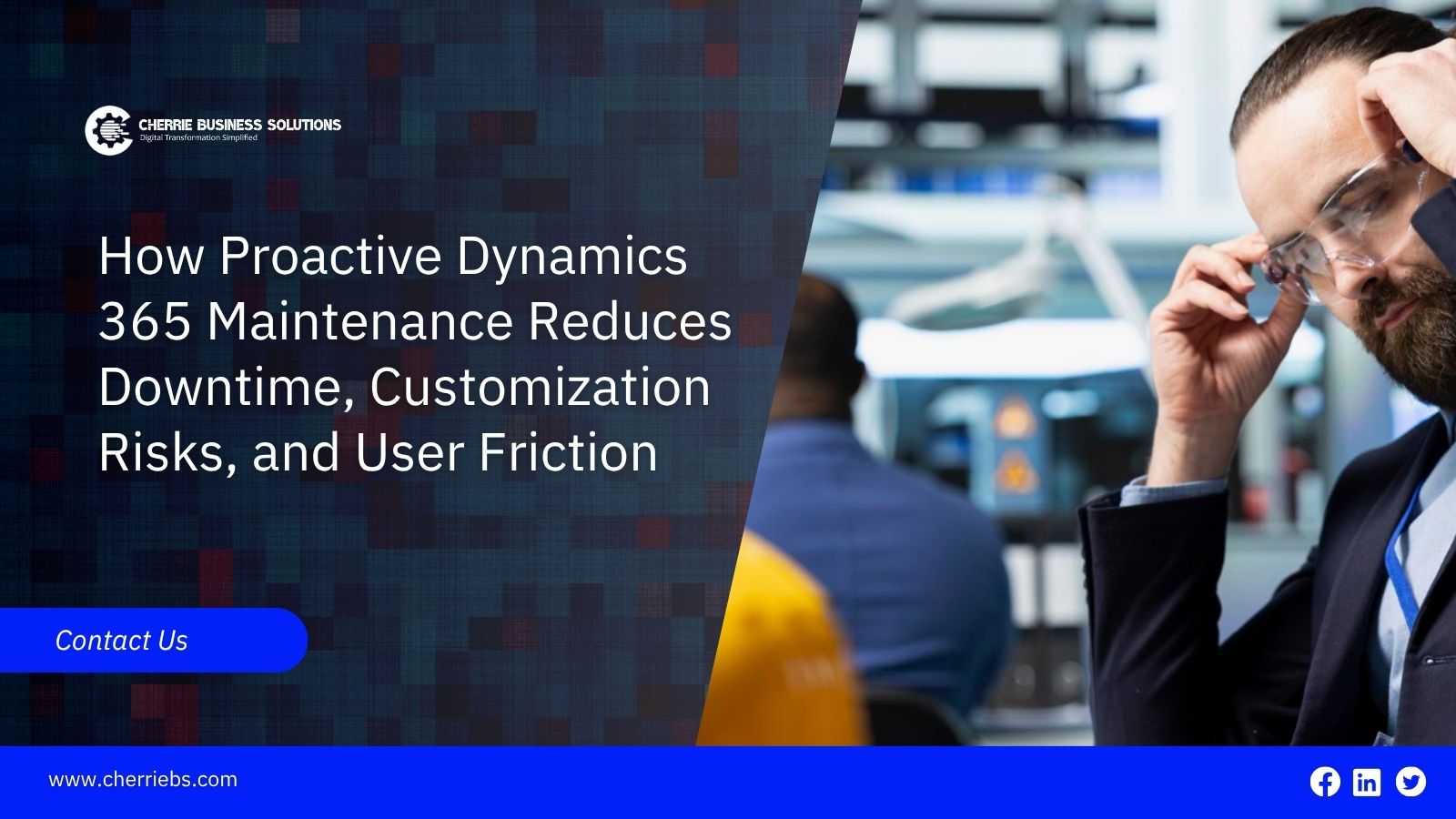 CHERRIE BUSINESS SOLUTIONS
Digital Transformation Simplified

How Proactive Dynamics 365 Maintenance Reduces Downtime, Customization Risks, and User Friction

Contact Us

www.cherriebs.com